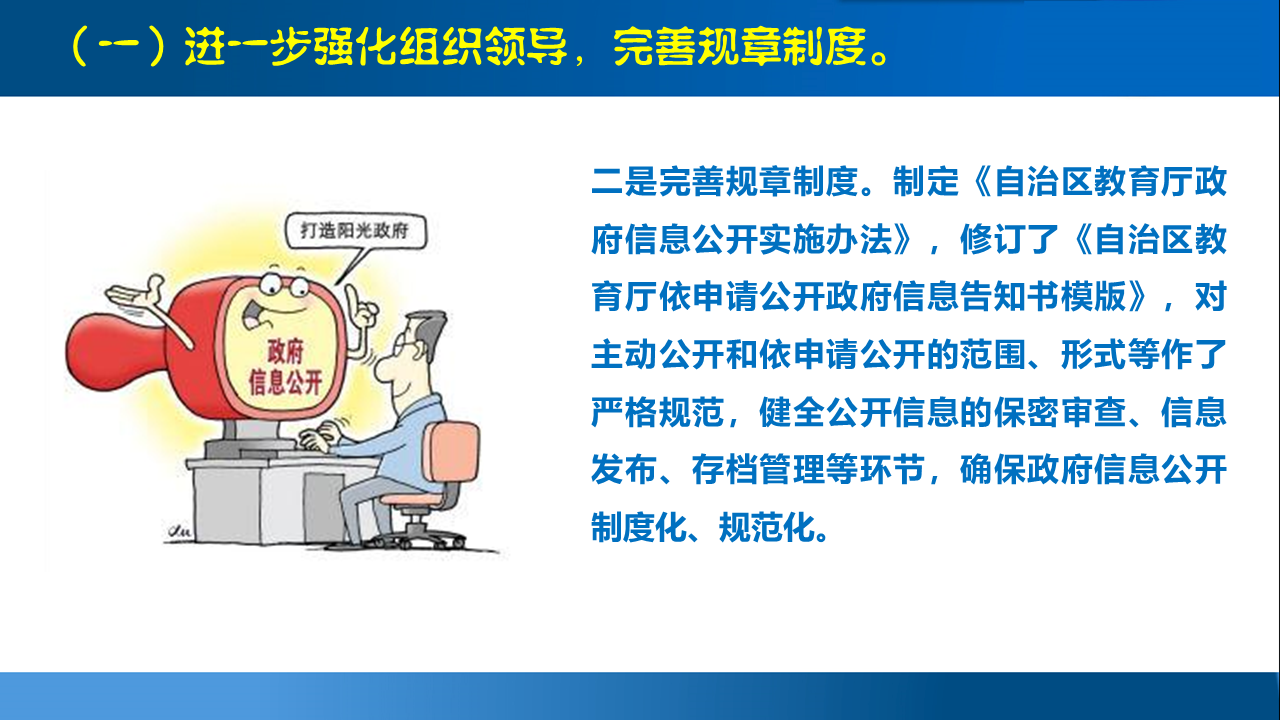 （一）进一步强化组织领导，完善规章制度。

打造阳光政府

政府信息公开

二是完善规章制度。制定《自治区教育厅政府信息公开实施办法》，修订了《自治区教育厅依申请公开政府信息告知书模版》，对主动公开和依申请公开的范围、形式等作了严格规范，健全公开信息的保密审查、信息发布、存档管理等环节，确保政府信息公开制度化、规范化。